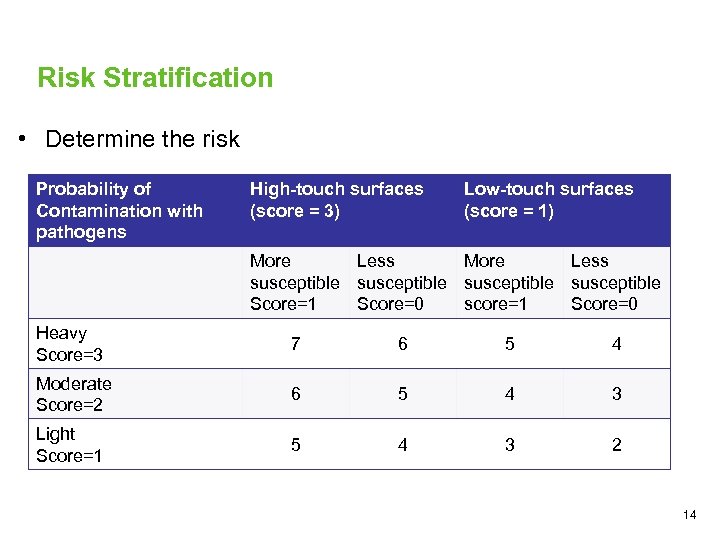 Risk Stratification

• Determine the risk

| Probability of Contamination with pathogens | High-touch surfaces (score = 3) | | Low-touch surfaces (score = 1) | |
|---|---|---|---|---|
| | More susceptible Score=1 | Less susceptible Score=0 | More susceptible score=1 | Less susceptible Score=0 |
| Heavy Score=3 | 7 | 6 | 5 | 4 |
| Moderate Score=2 | 6 | 5 | 4 | 3 |
| Light Score=1 | 5 | 4 | 3 | 2 |

14